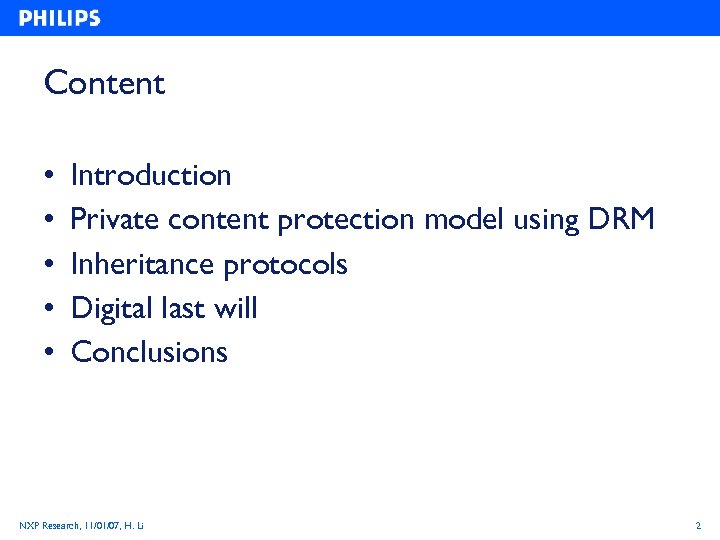 PHILIPS

Content

• Introduction
• Private content protection model using DRM
• Inheritance protocols
• Digital last will
• Conclusions

NXP Research, 11/01/07, H. Li

2